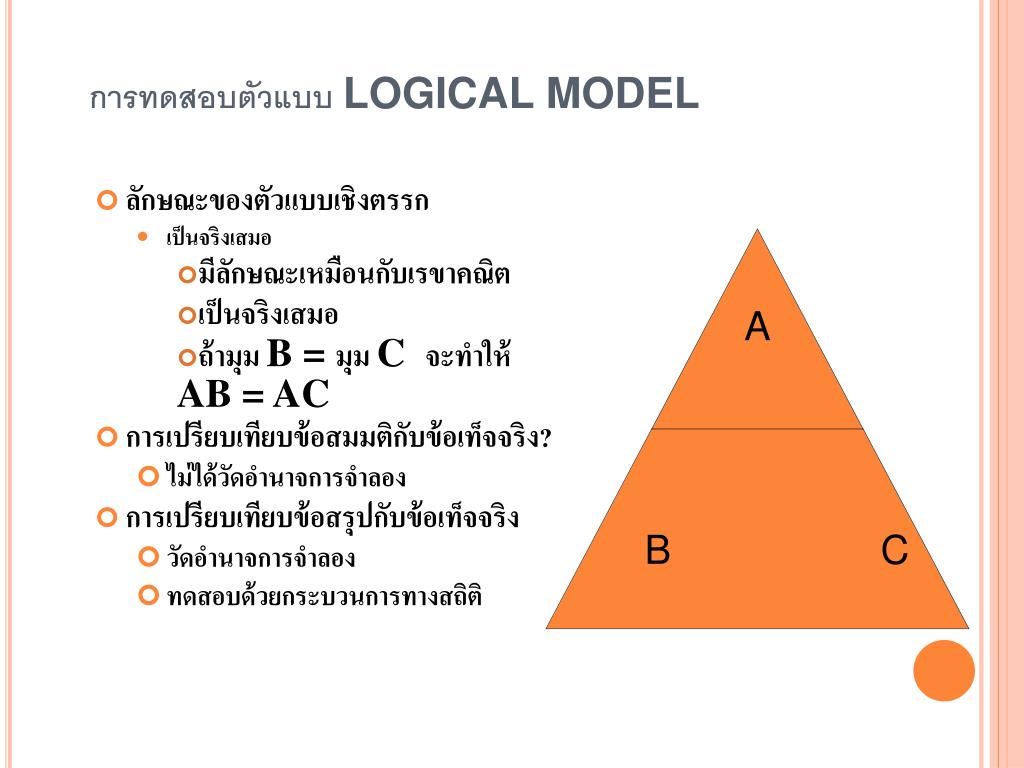 การทดสอบตัวแบบ LOGICAL MODEL

ลักษณะของตัวแบบเชิงตรรก

เป็นจริงเสมอ

มีลักษณะเหมือนกับเรขาคณิต

เป็นจริงเสมอ

ถ้ามุม B = มุม C จะทำให้ AB = AC

การเปรียบเทียบข้อสมมติกับข้อเท็จจริง?

ไม่ได้วัดอำนาจการจำลอง

การเปรียบเทียบข้อสรุปกับข้อเท็จจริง

วัดอำนาจการจำลอง

ทดสอบด้วยกระบวนการทางสถิติ

A

B

C